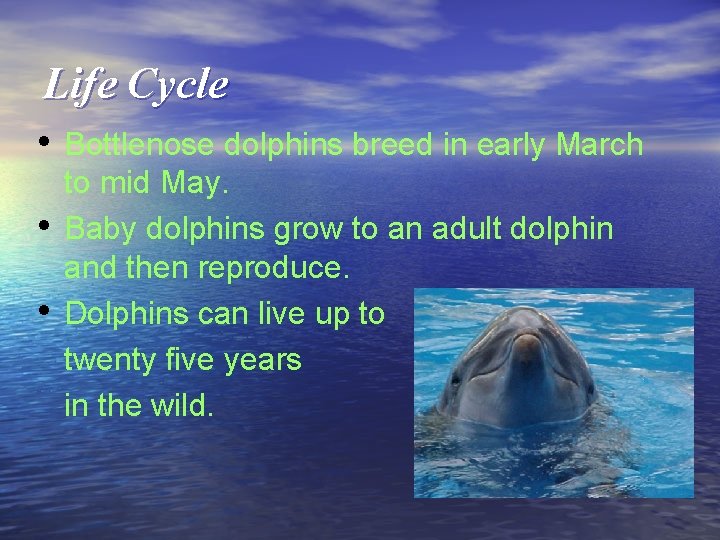 Life Cycle

• Bottlenose dolphins breed in early March to mid May.

• Baby dolphins grow to an adult dolphin and then reproduce.

• Dolphins can live up to twenty five years in the wild.